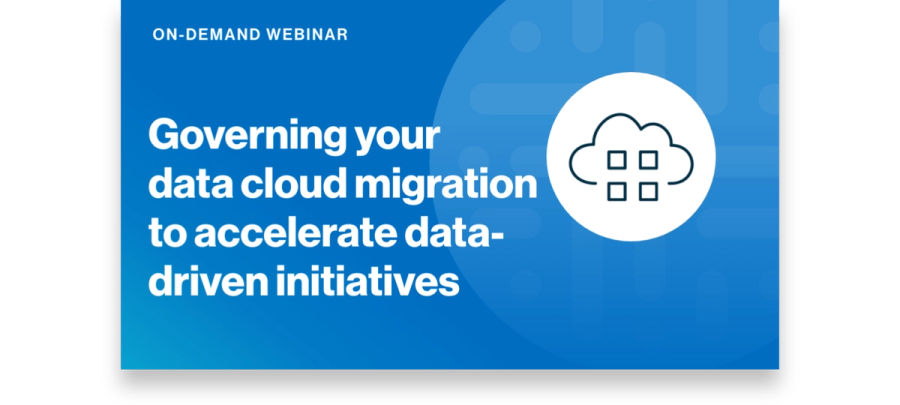 ON-DEMAND WEBINAR

Governing your data cloud migration to accelerate data-driven initiatives